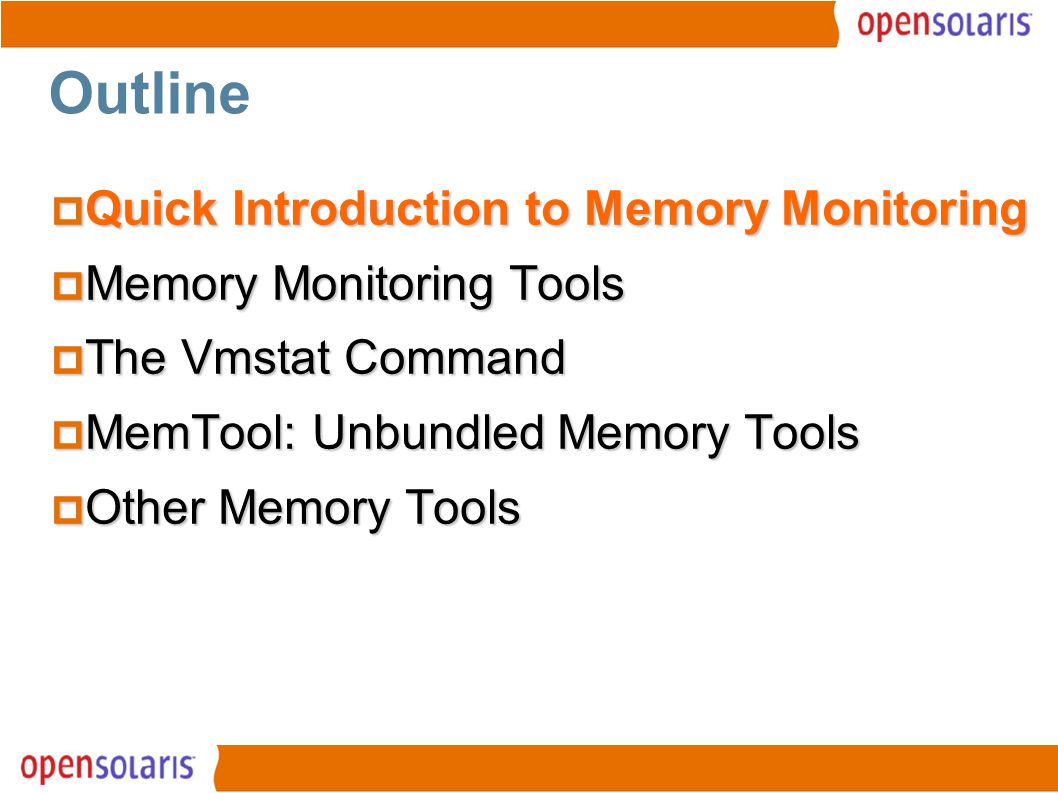 opensolaris

Outline

Quick Introduction to Memory Monitoring

Memory Monitoring Tools

The Vmstat Command

MemTool: Unbundled Memory Tools

Other Memory Tools

opensolaris